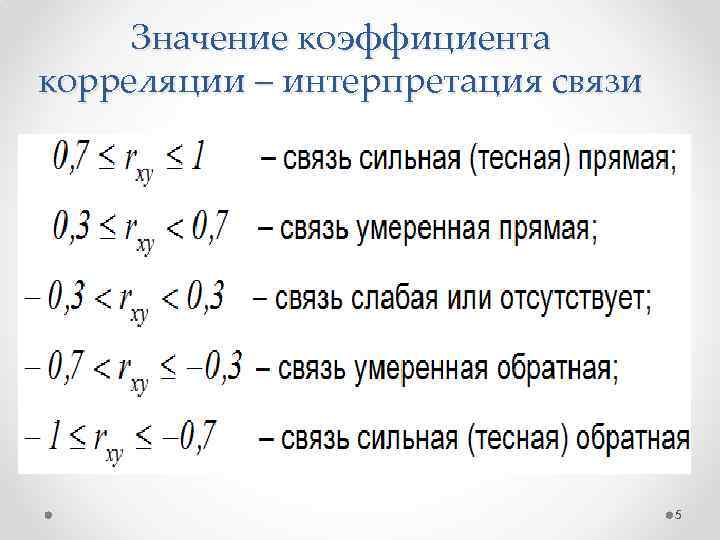 Значение коэффициента корреляции – интерпретация связи

$0,7 \le r_{xy} \le 1$ – связь сильная (тесная) прямая;

$0,3 \le r_{xy} < 0,7$ – связь умеренная прямая;

$-0,3 < r_{xy} < 0,3$ – связь слабая или отсутствует;

$-0,7 < r_{xy} \le -0,3$ – связь умеренная обратная;

$-1 \le r_{xy} \le -0,7$ – связь сильная (тесная) обратная

5